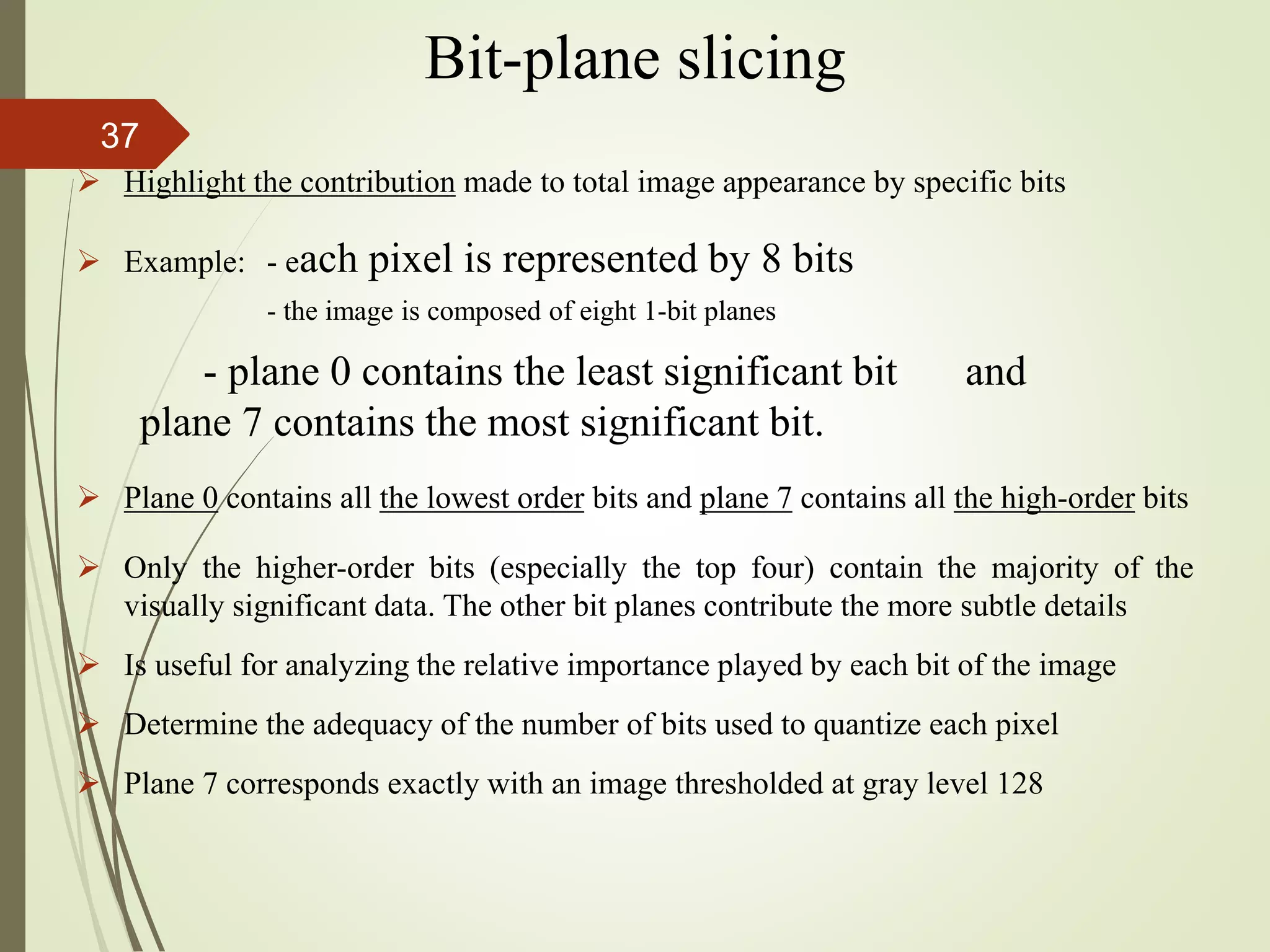 Bit-plane slicing

37

➢ Highlight the contribution made to total image appearance by specific bits

➢ Example: - each pixel is represented by 8 bits

- the image is composed of eight 1-bit planes

- plane 0 contains the least significant bit and plane 7 contains the most significant bit.

➢ Plane 0 contains all the lowest order bits and plane 7 contains all the high-order bits

➢ Only the higher-order bits (especially the top four) contain the majority of the visually significant data. The other bit planes contribute the more subtle details

➢ Is useful for analyzing the relative importance played by each bit of the image

➢ Determine the adequacy of the number of bits used to quantize each pixel

➢ Plane 7 corresponds exactly with an image thresholded at gray level 128